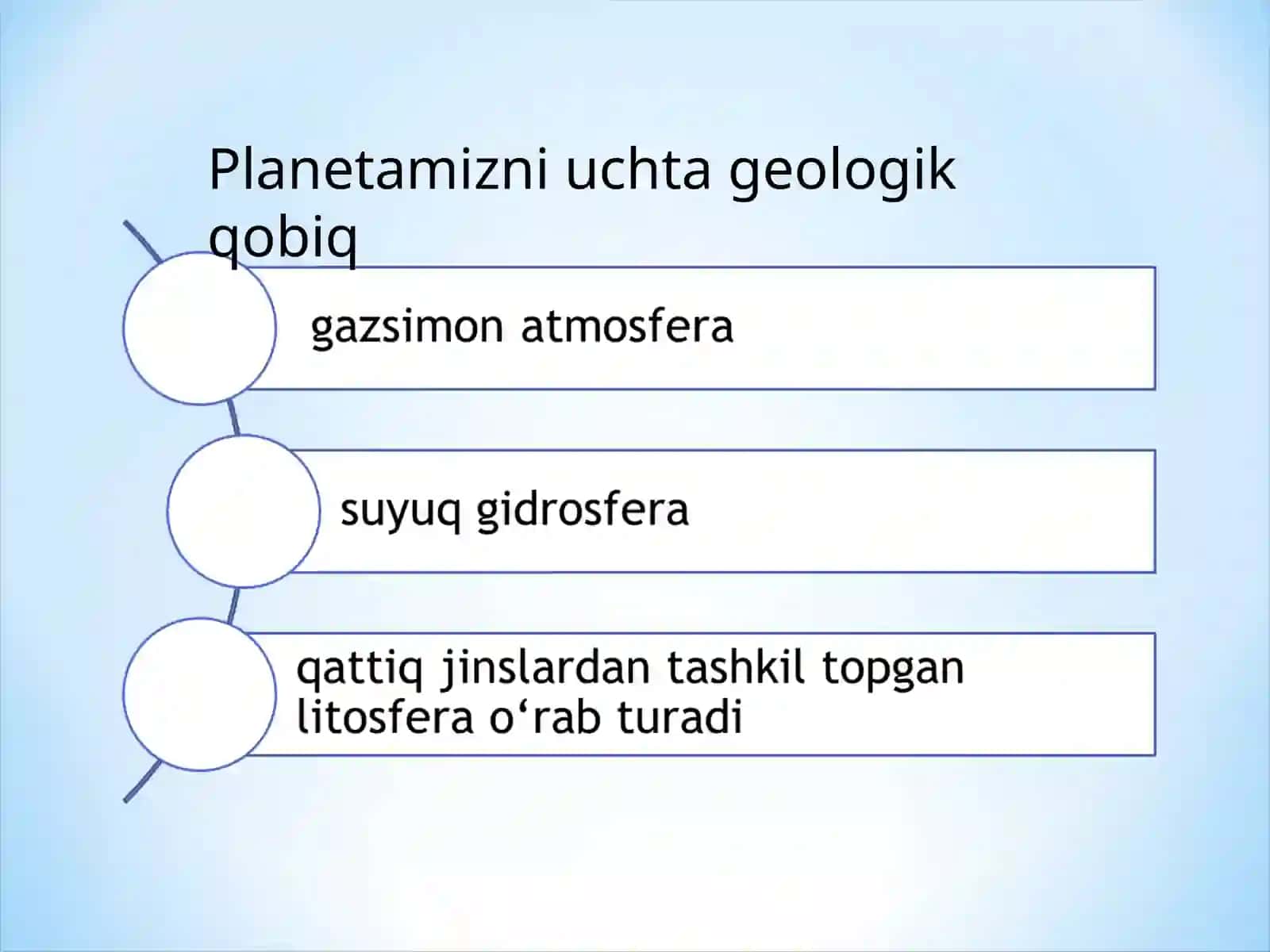 Planetamizni uchta geologik qobiq

gazsimon atmosfera

suyuq gidrosfera

qattiq jinslardan tashkil topgan litosfera o‘rab turadi